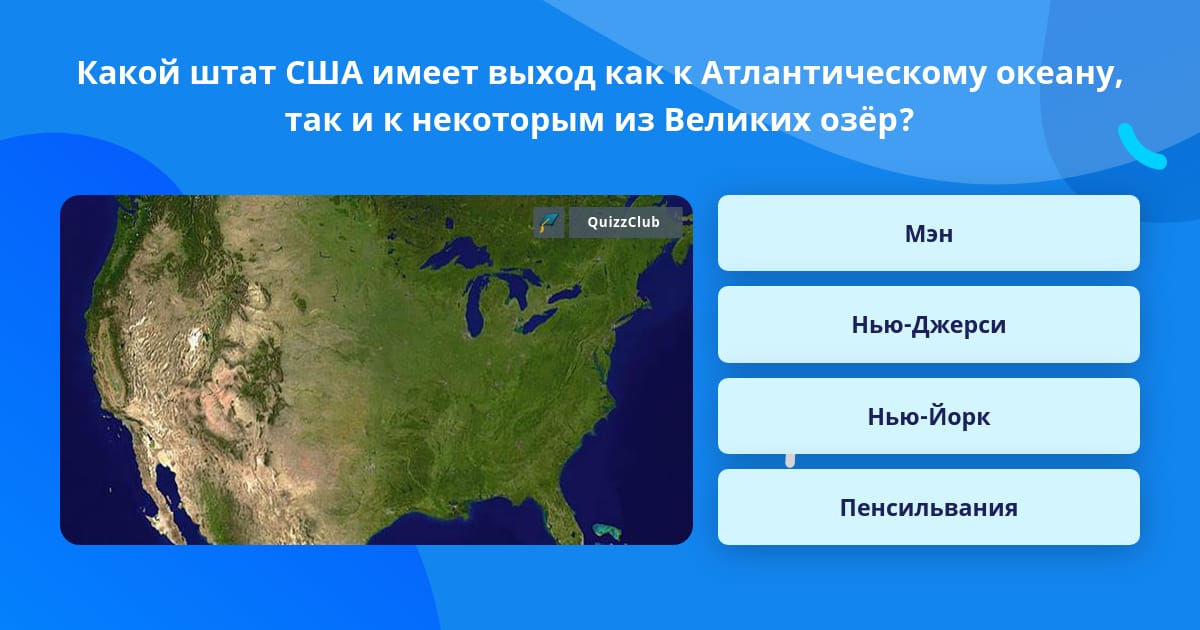 Какой штат США имеет выход как к Атлантическому океану, так и к некоторым из Великих озёр?

QuizzClub

Мэн

Нью-Джерси

Нью-Йорк

Пенсильвания